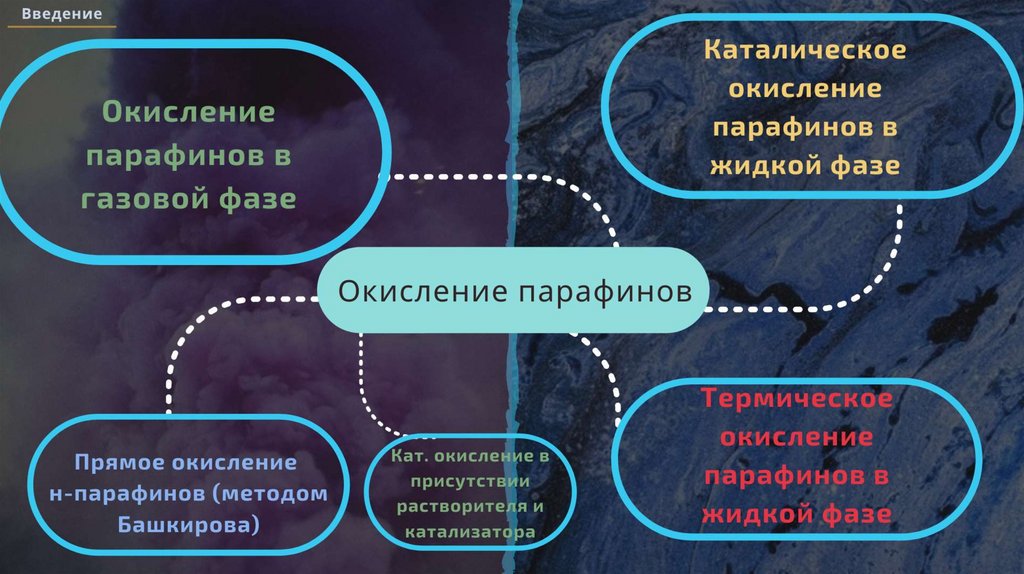 Введение

Окисление парафинов в газовой фазе

Каталическое окисление парафинов в жидкой фазе

Окисление парафинов

Прямое окисление н-парафинов (методом Башкирова)

Кат. окисление в присутствии растворителя и катализатора

Термическое окисление парафинов в жидкой фазе